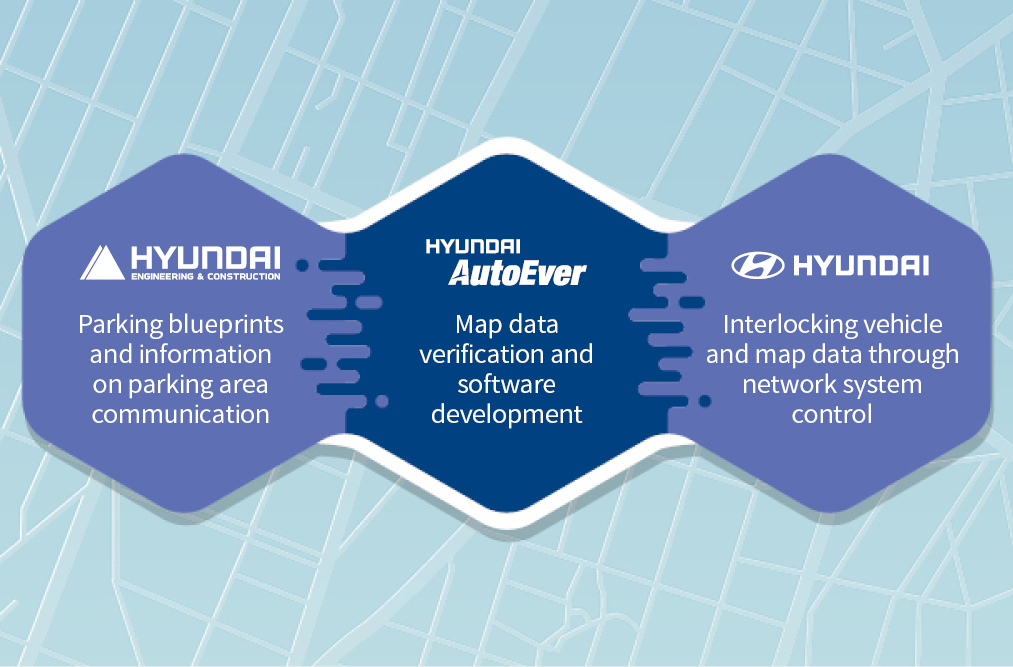 HYUNDAI
ENGINEERING & CONSTRUCTION

Parking blueprints and information on parking area communication

HYUNDAI
AutoEver

Map data verification and software development

HYUNDAI

Interlocking vehicle and map data through network system control